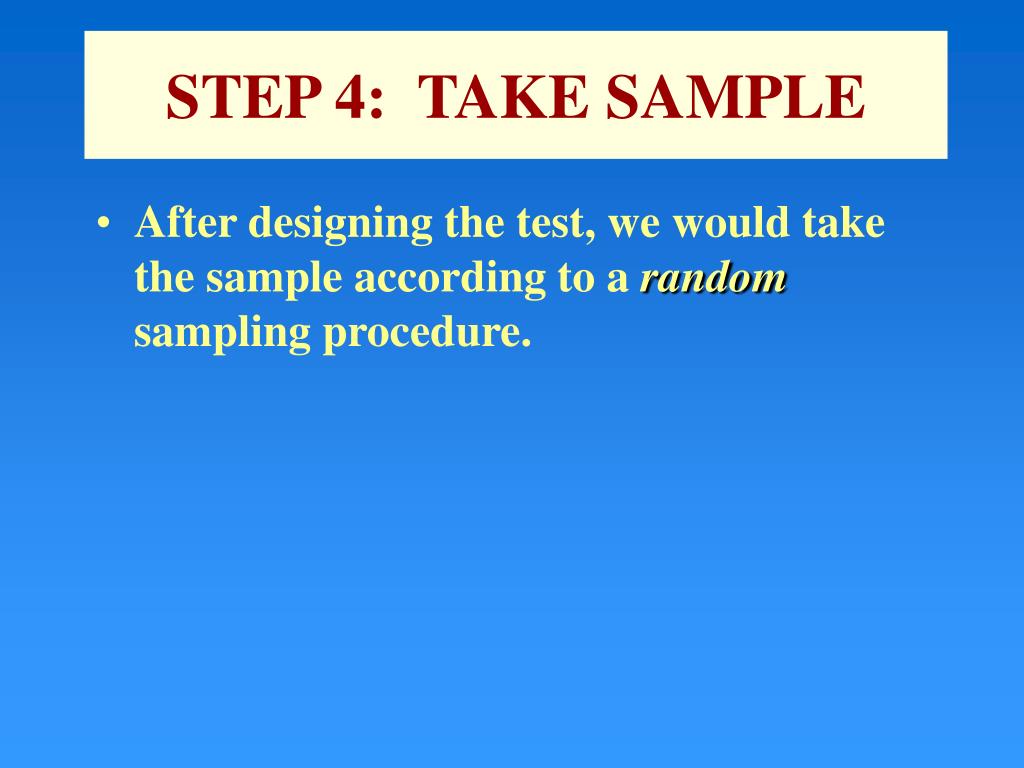 STEP 4: TAKE SAMPLE

• After designing the test, we would take the sample according to a random sampling procedure.